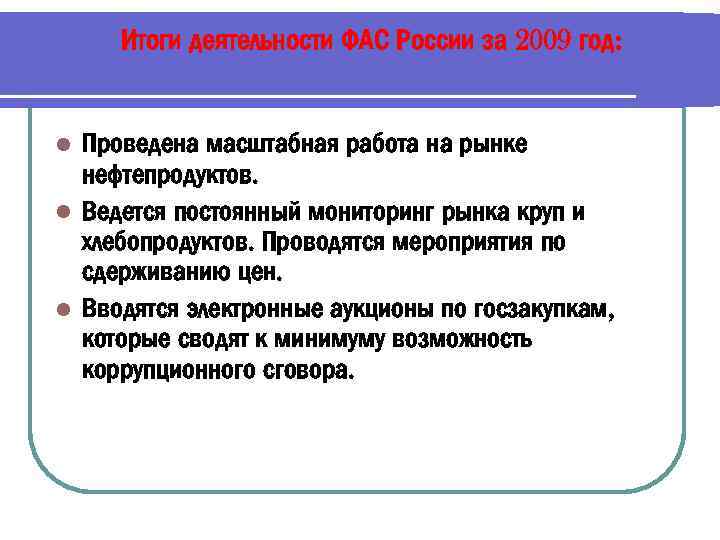 Итоги деятельности ФАС России за 2009 год:

Проведена масштабная работа на рынке нефтепродуктов.

Ведется постоянный мониторинг рынка круп и хлебопродуктов. Проводятся мероприятия по сдерживанию цен.

Вводятся электронные аукционы по госзакупкам, которые сводят к минимуму возможность коррупционного сговора.